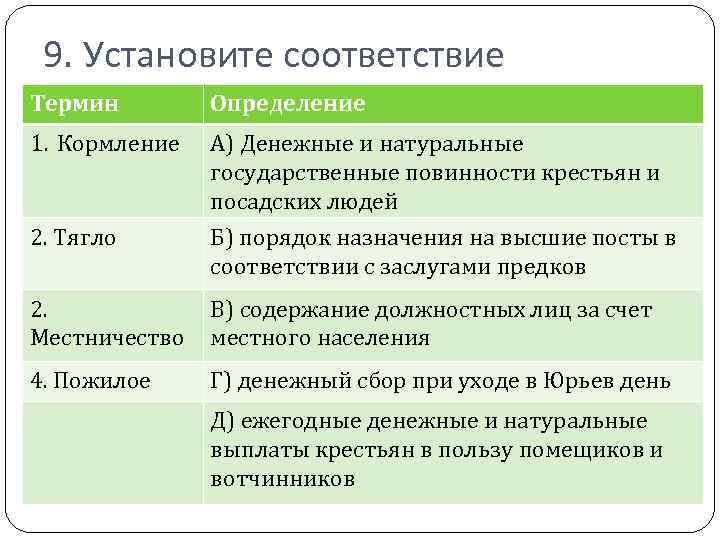 9. Установите соответствие

| Термин | Определение |
|---|---|
| 1. Кормление | А) Денежные и натуральные государственные повинности крестьян и посадских людей |
| 2. Тягло | Б) порядок назначения на высшие посты в соответствии с заслугами предков |
| 2. Местничество | В) содержание должностных лиц за счет местного населения |
| 4. Пожилое | Г) денежный сбор при уходе в Юрьев день |
| | Д) ежегодные денежные и натуральные выплаты крестьян в пользу помещиков и вотчинников |